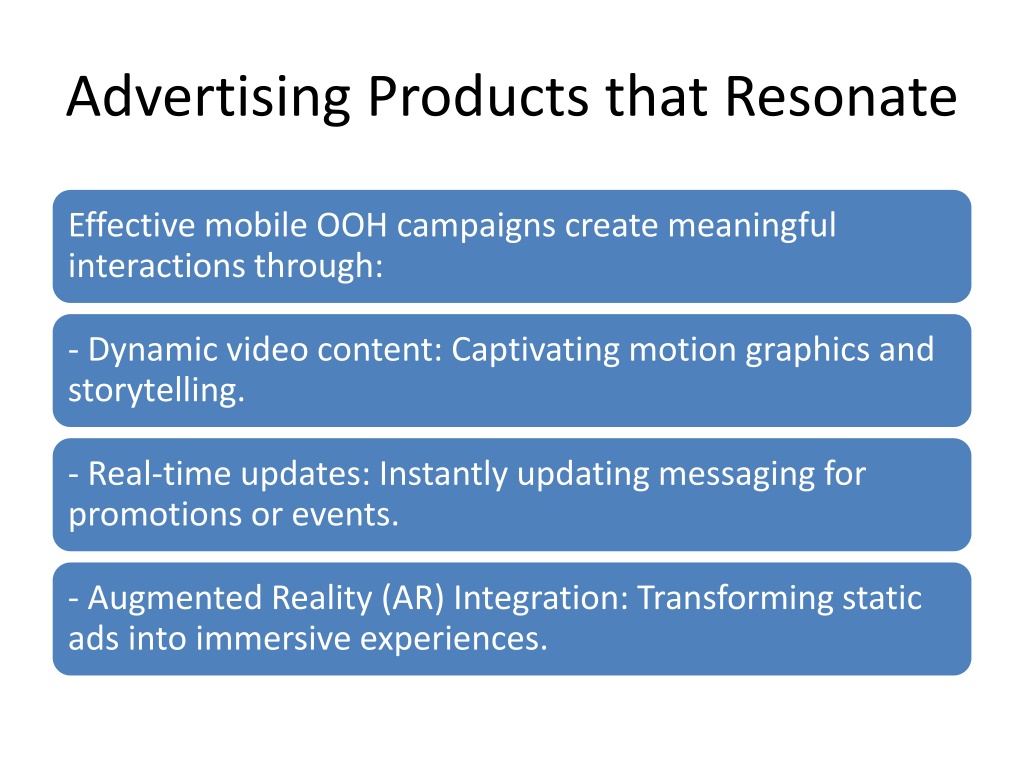 Advertising Products that Resonate

Effective mobile OOH campaigns create meaningful interactions through:

- Dynamic video content: Captivating motion graphics and storytelling.

- Real-time updates: Instantly updating messaging for promotions or events.

- Augmented Reality (AR) Integration: Transforming static ads into immersive experiences.